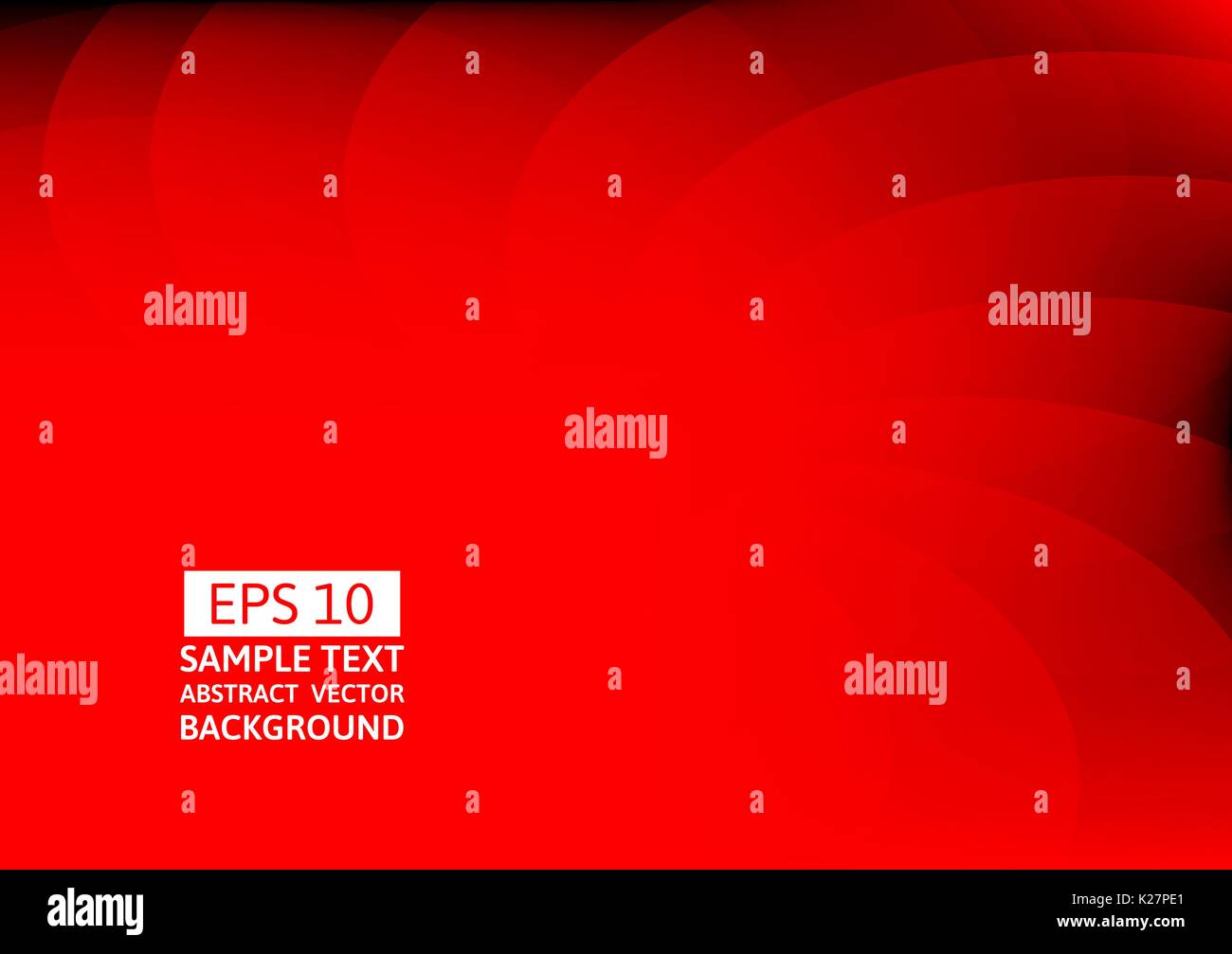 alamy

alamy

alamy

EPS 10
SAMPLE TEXT
ABSTRACT VECTOR
BACKGROUND

alamy

alamy

alamy

K27PE1
www.alamy.com